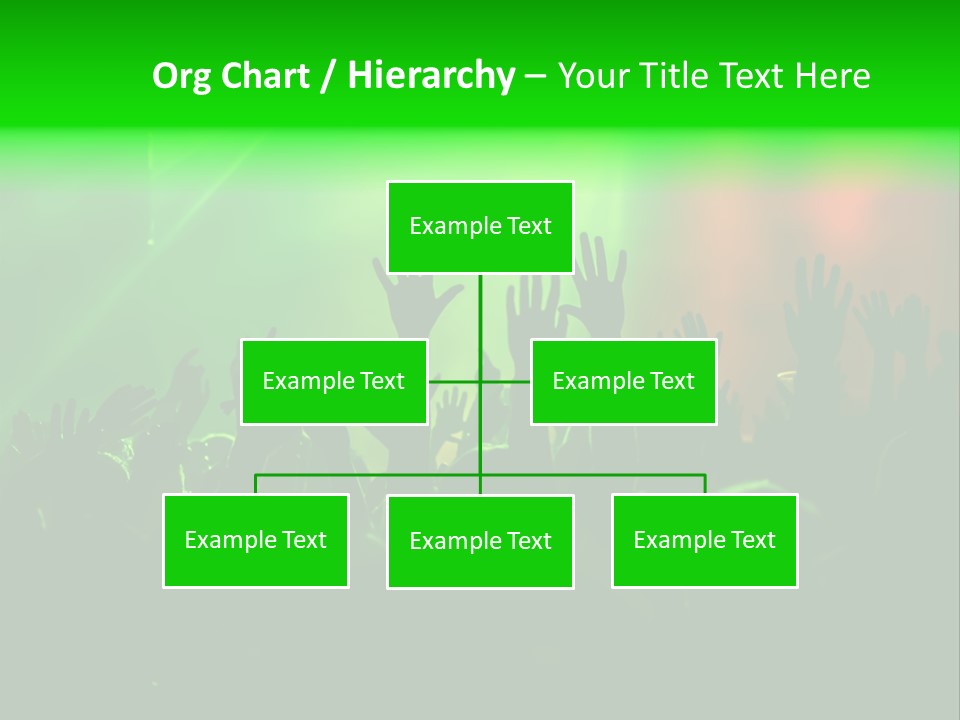 Org Chart / Hierarchy – Your Title Text Here

Example Text

Example Text

Example Text

Example Text

Example Text

Example Text